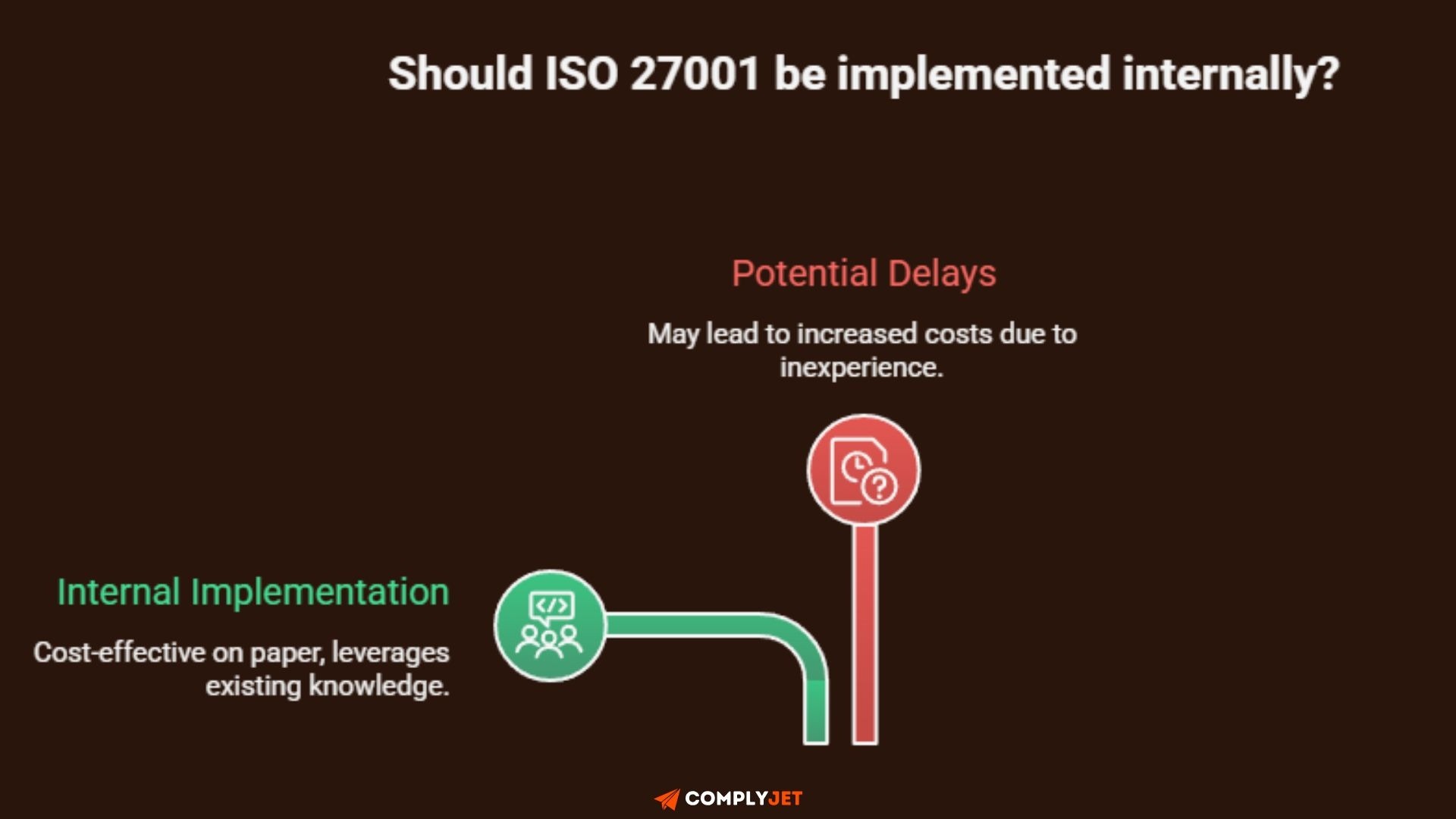 Should ISO 27001 be implemented internally?

Potential Delays

May lead to increased costs due to inexperience.

Internal Implementation

Cost-effective on paper, leverages existing knowledge.

COMPLYJET